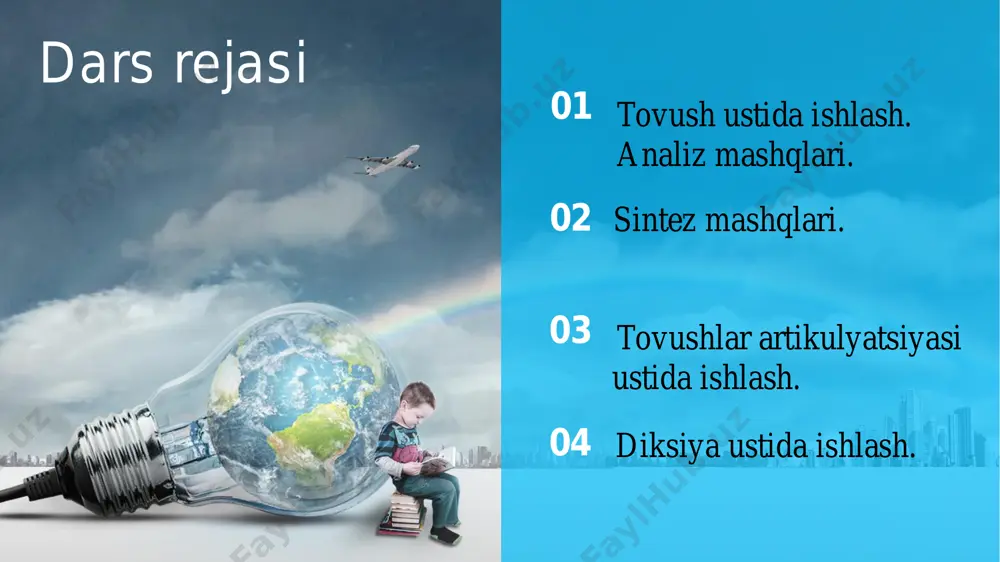 Dars rejasi

01 Tovush ustida ishlash. Analiz mashqlari.

02 Sintez mashqlari.

03 Tovushlar artikulyatsiyasi ustida ishlash.

04 Diksiya ustida ishlash.

FaylHub.uz